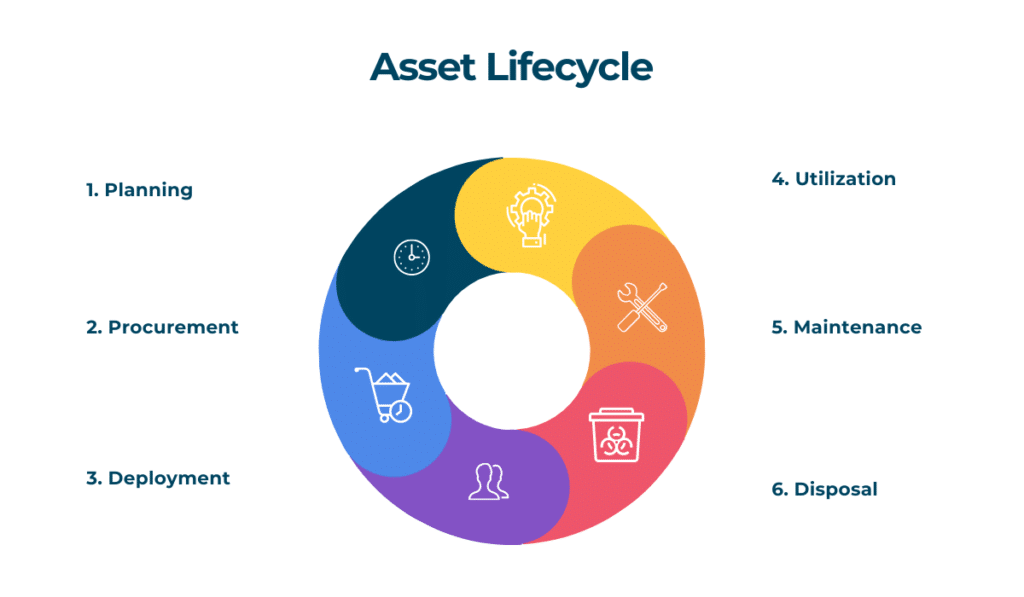 Asset Lifecycle

1. Planning

2. Procurement

3. Deployment

4. Utilization

5. Maintenance

6. Disposal